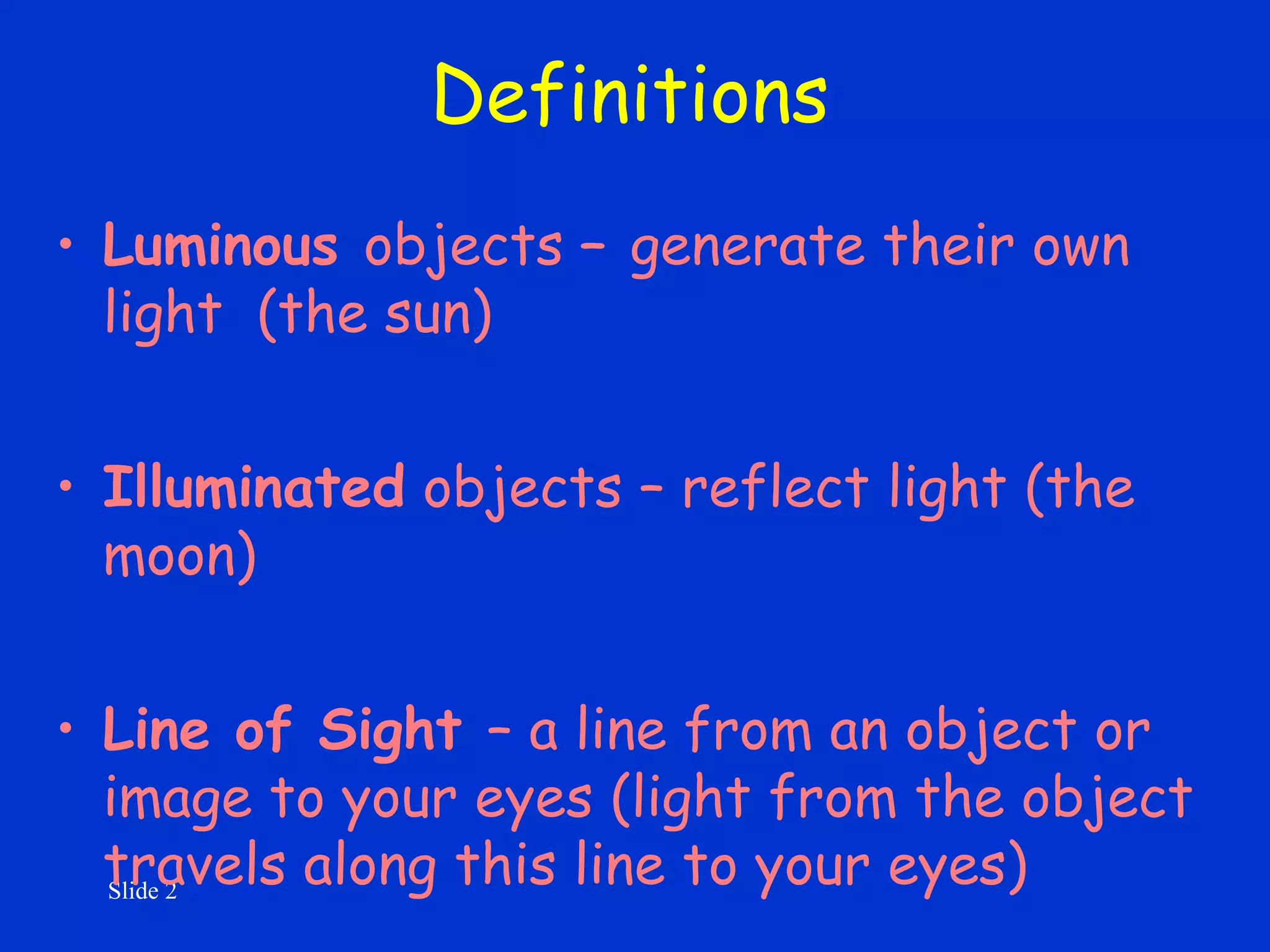 Definitions

• Luminous objects – generate their own light (the sun)

• Illuminated objects – reflect light (the moon)

• Line of Sight – a line from an object or image to your eyes (light from the object travels along this line to your eyes)

Slide 2